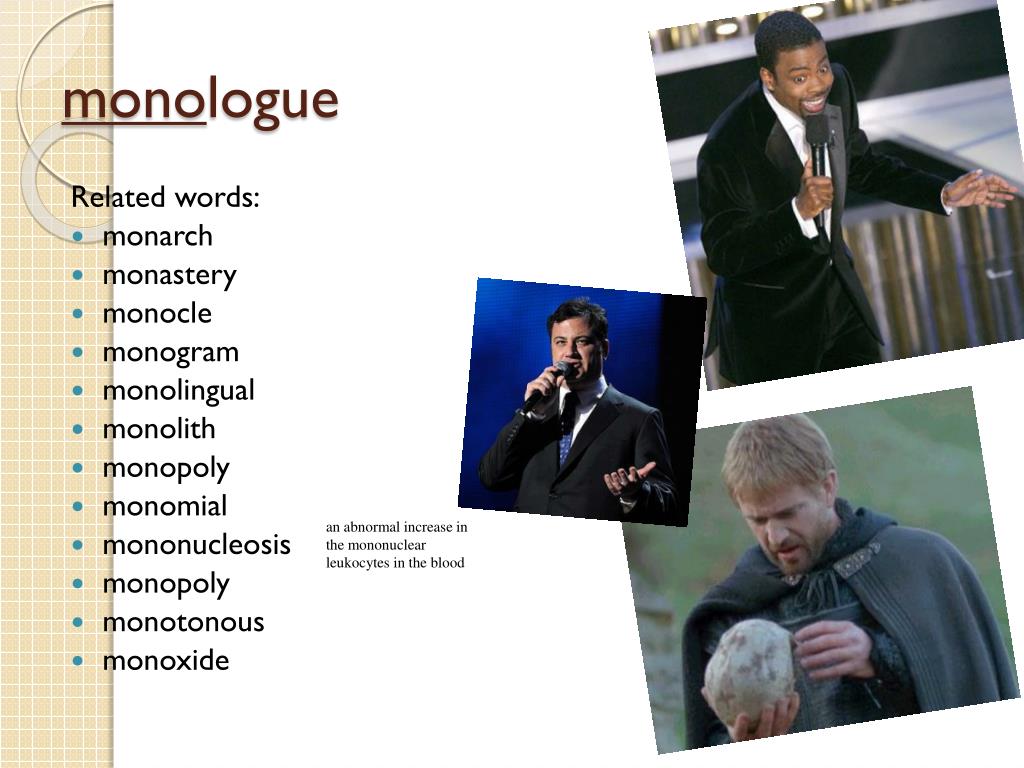 monologue

Related words:
- monarch
- monastery
- monocle
- monogram
- monolingual
- monolith
- monopoly
- monomial
- mononucleosis
- monopoly
- monotonous
- monoxide

an abnormal increase in the mononuclear leukocytes in the blood